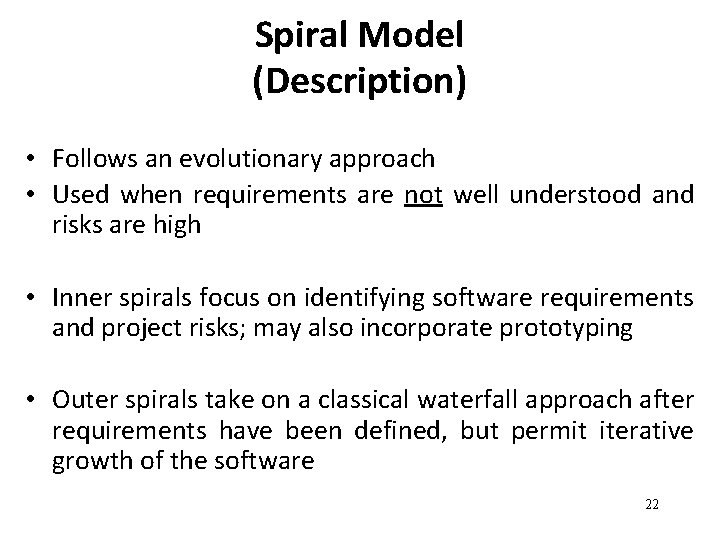 Spiral Model
(Description)

• Follows an evolutionary approach
• Used when requirements are not well understood and risks are high

• Inner spirals focus on identifying software requirements and project risks; may also incorporate prototyping

• Outer spirals take on a classical waterfall approach after requirements have been defined, but permit iterative growth of the software

22